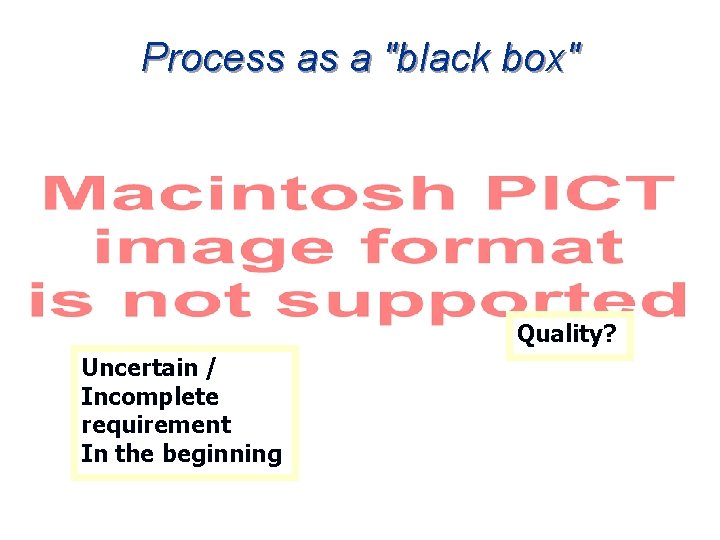 Process as a "black box"

Macintosh PICT image format is not supported

Quality?

Uncertain / Incomplete requirement In the beginning